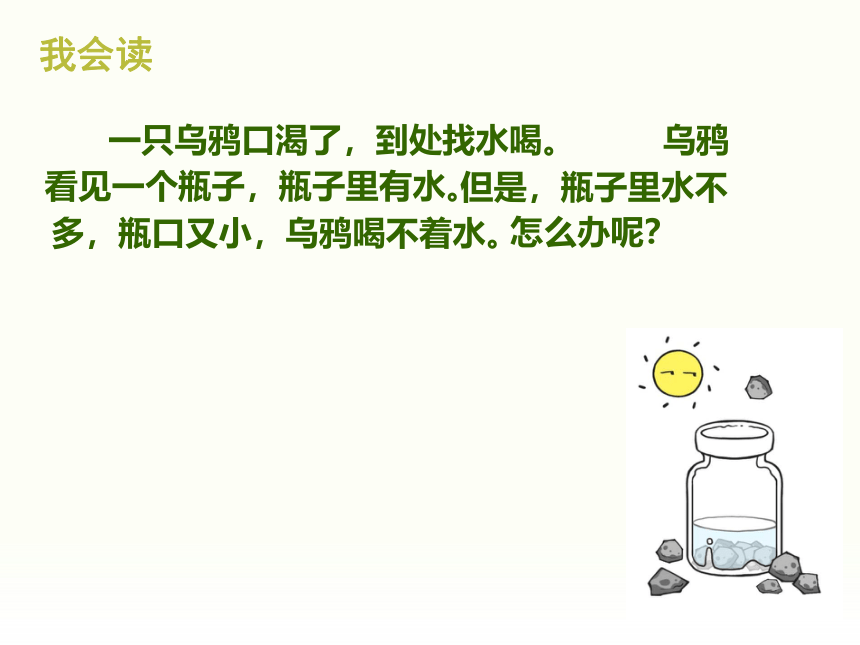 我会读

一只乌鸦口渴了，到处找水喝。 乌鸦看见一个瓶子，瓶子里有水。但是，瓶子里水不多，瓶口又小，乌鸦喝不着水。怎么办呢？